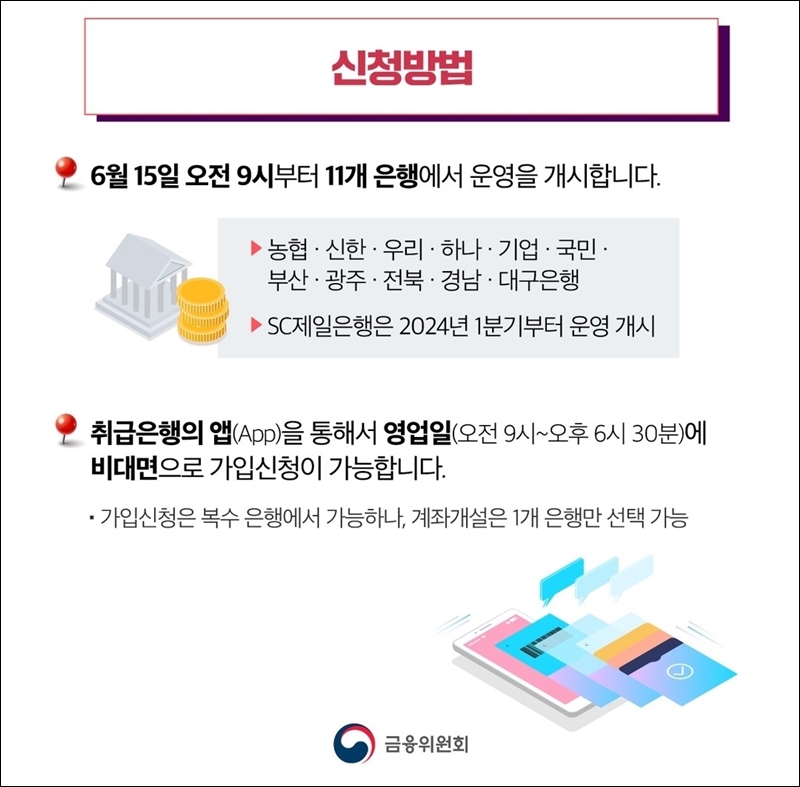 신청방법

6월 15일 오전 9시부터 11개 은행에서 운영을 개시합니다.

▶ 농협 · 신한 · 우리 · 하나 · 기업 · 국민 · 부산 · 광주 · 전북 · 경남 · 대구은행

▶ SC제일은행은 2024년 1분기부터 운영 개시

취급은행의 앱(App)을 통해서 영업일(오전 9시~오후 6시 30분)에 비대면으로 가입신청이 가능합니다.

▪ 가입신청은 복수 은행에서 가능하나, 계좌개설은 1개 은행만 선택 가능

금융위원회